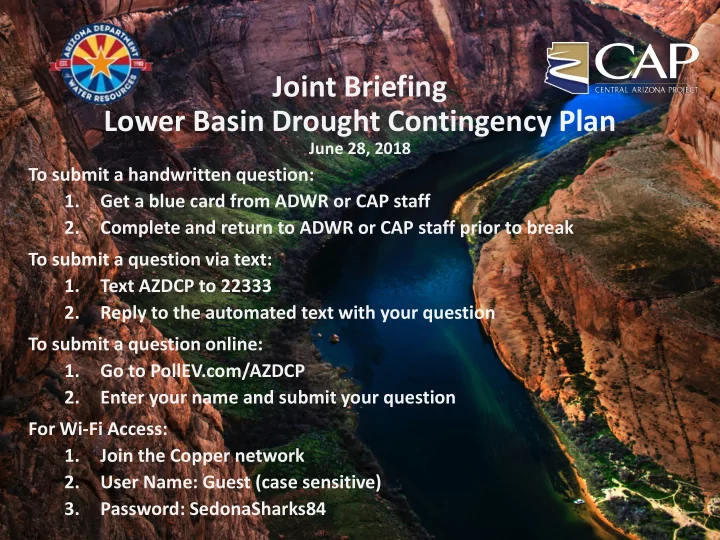 ARIZONA DEPARTMENT OF WATER RESOURCES
EST. 1980

CAP
CENTRAL ARIZONA PROJECT

Joint Briefing
Lower Basin Drought Contingency Plan
June 28, 2018

To submit a handwritten question:
1. Get a blue card from ADWR or CAP staff
2. Complete and return to ADWR or CAP staff prior to break

To submit a question via text:
1. Text AZDCP to 22333
2. Reply to the automated text with your question

To submit a question online:
1. Go to PollEV.com/AZDCP
2. Enter your name and submit your question

For Wi-Fi Access:
1. Join the Copper network
2. User Name: Guest (case sensitive)
3. Password: SedonaSharks84